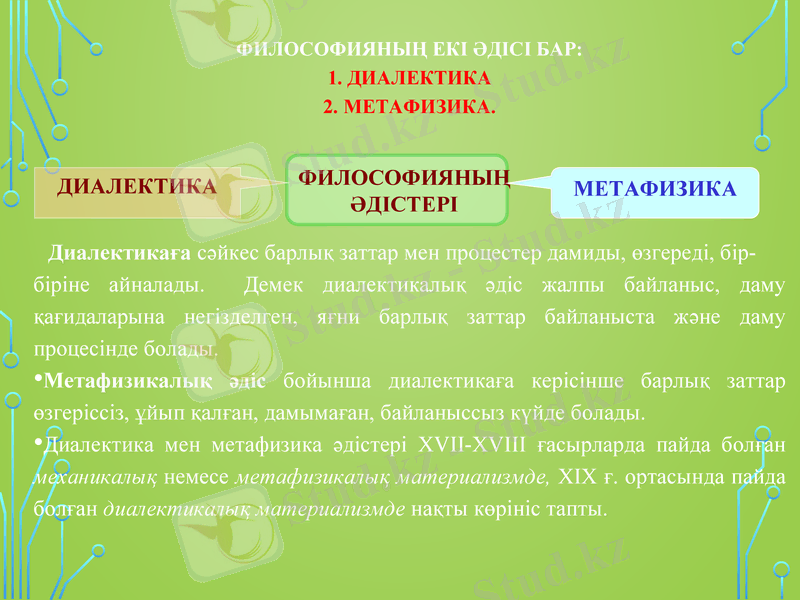 ФИЛОСОФИЯНЫҢ ЕКІ ӘДІСІ БАР:
1. ДИАЛЕКТИКА
2. МЕТАФИЗИКА.

ДИАЛЕКТИКА

ФИЛОСОФИЯНЫҢ ӘДІСТЕРІ

МЕТАФИЗИКА

Диалектикаға сәйкес барлық заттар мен процестер дамиды, өзгереді, бір-біріне айналады. Демек диалектикалық әдіс жалпы байланыс, даму қағидаларына негізделген, яғни барлық заттар байланыста және даму процесінде болады.

•Метафизикалық әдіс бойынша диалектикаға керісінше барлық заттар өзгеріссіз, ұйып қалған, дамымаған, байланыссыз күйде болады.

•Диалектика мен метафизика әдістері XVII-XVIII ғасырларда пайда болған механикалық немесе метафизикалық материализмде, XIX ғ. ортасында пайда болған диалектикалық материализмде нақты көрініс тапты.

Stud.kz